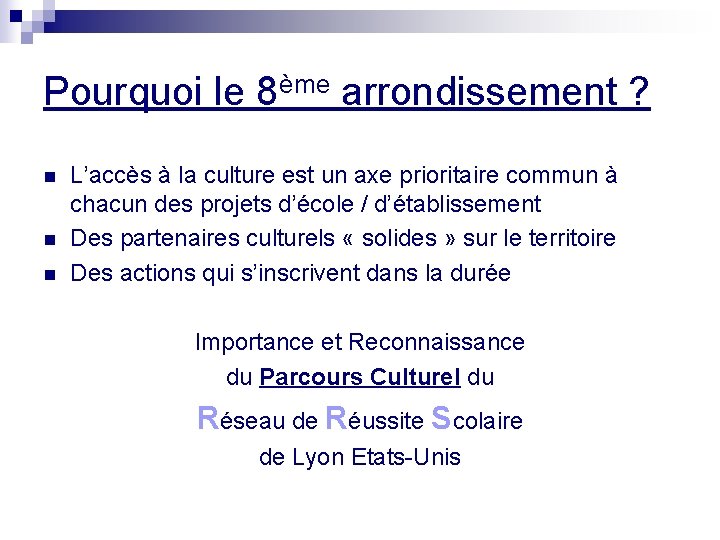 Pourquoi le 8ème arrondissement ?

• L'accès à la culture est un axe prioritaire commun à chacun des projets d'école / d'établissement
• Des partenaires culturels « solides » sur le territoire
• Des actions qui s'inscrivent dans la durée

Importance et Reconnaissance
du Parcours Culturel du
Réseau de Réussite Scolaire
de Lyon Etats-Unis